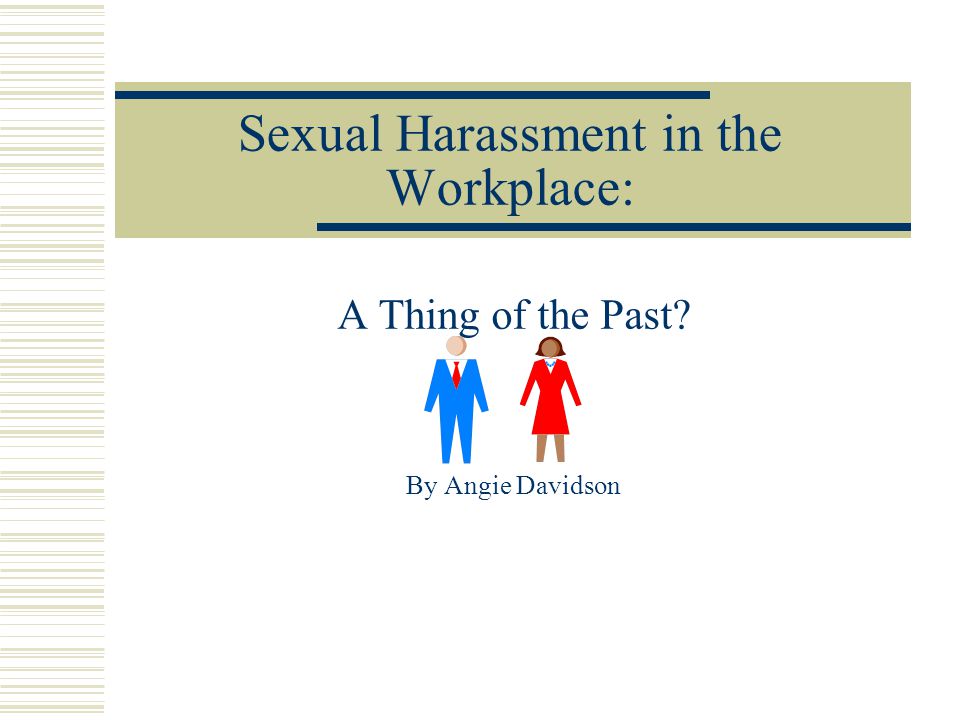 Sexual Harassment in the Workplace:

A Thing of the Past?

By Angie Davidson